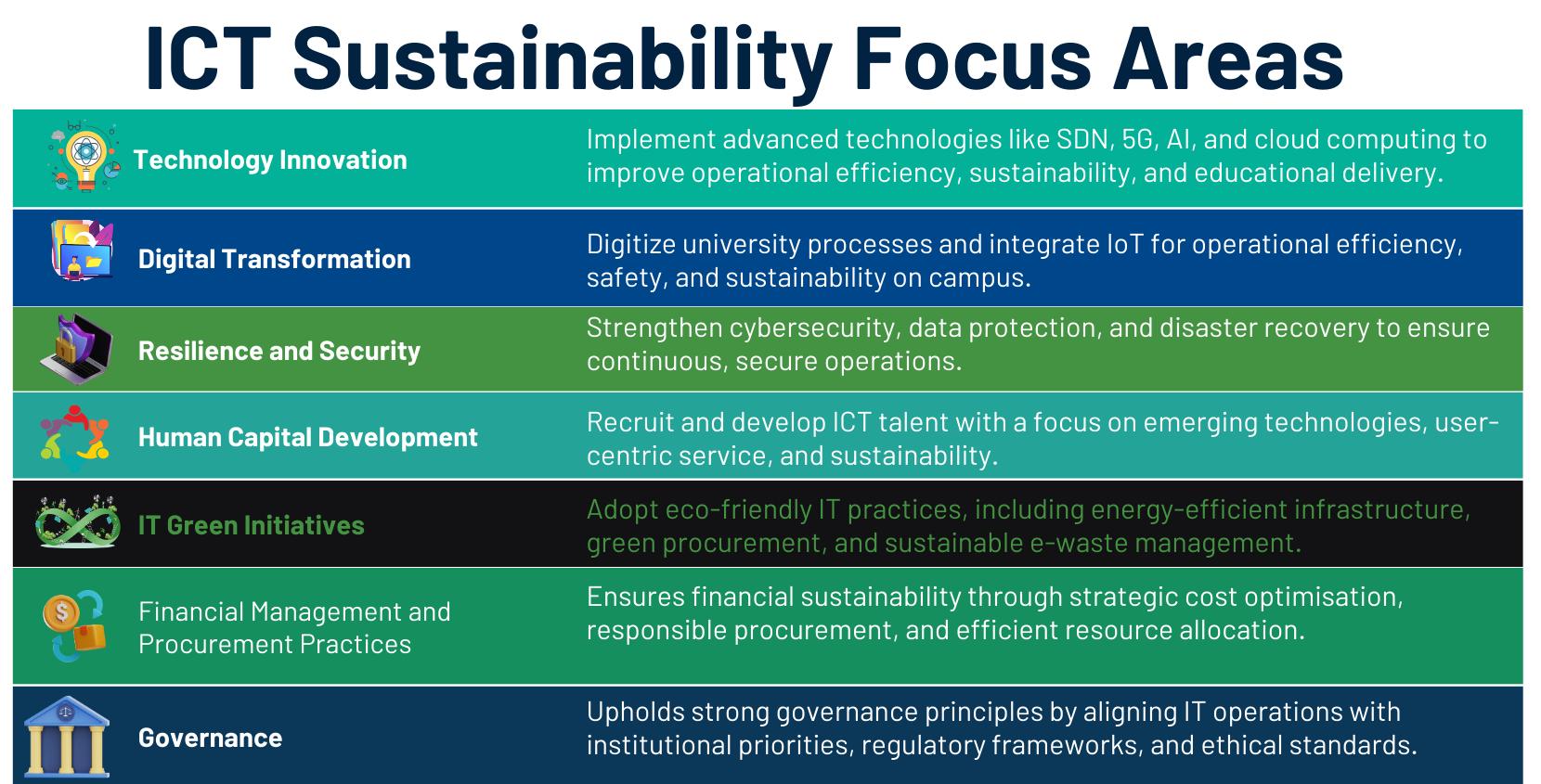 ICT Sustainability Focus Areas

| | |
|---|---|
| Technology Innovation | Implement advanced technologies like SDN, 5G, AI, and cloud computing to improve operational efficiency, sustainability, and educational delivery. |
| Digital Transformation | Digitize university processes and integrate IoT for operational efficiency, safety, and sustainability on campus. |
| Resilience and Security | Strengthen cybersecurity, data protection, and disaster recovery to ensure continuous, secure operations. |
| Human Capital Development | Recruit and develop ICT talent with a focus on emerging technologies, user-centric service, and sustainability. |
| IT Green Initiatives | Adopt eco-friendly IT practices, including energy-efficient infrastructure, green procurement, and sustainable e-waste management. |
| Financial Management and Procurement Practices | Ensures financial sustainability through strategic cost optimisation, responsible procurement, and efficient resource allocation. |
| Governance | Upholds strong governance principles by aligning IT operations with institutional priorities, regulatory frameworks, and ethical standards. |